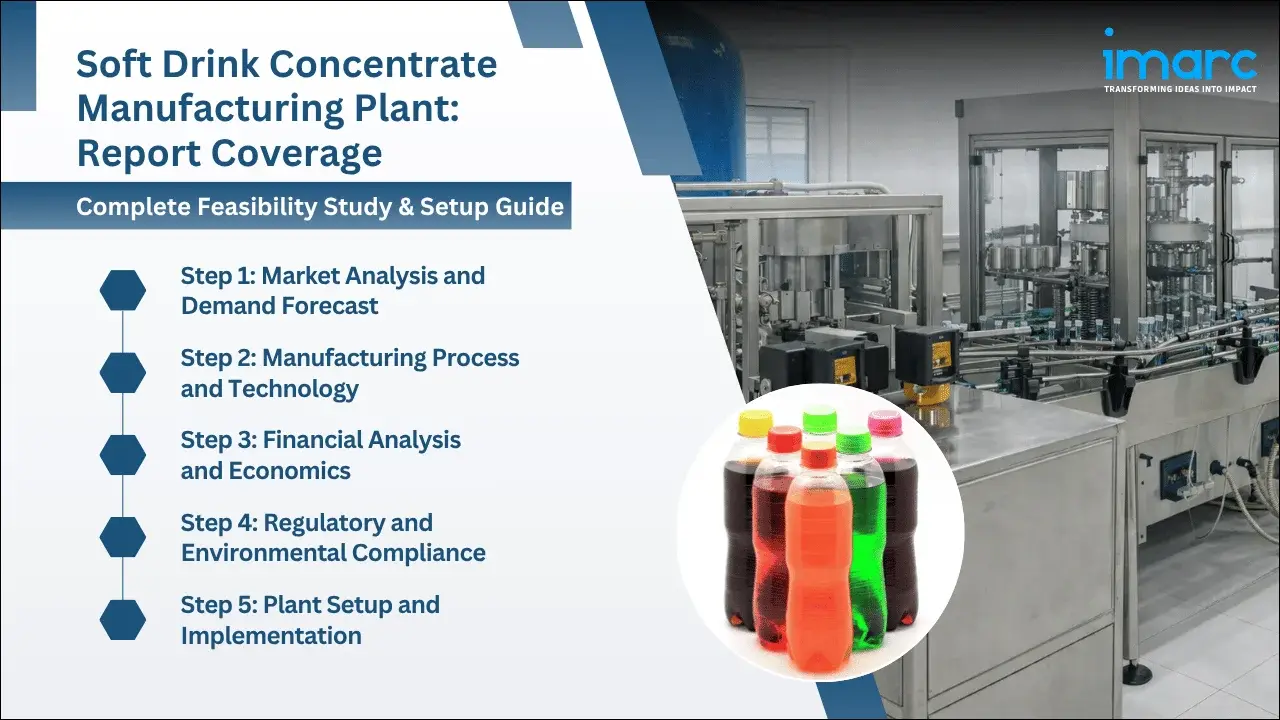 Soft Drink Concentrate Manufacturing Plant: Report Coverage

Complete Feasibility Study & Setup Guide

Step 1: Market Analysis and Demand Forecast

Step 2: Manufacturing Process and Technology

Step 3: Financial Analysis and Economics

Step 4: Regulatory and Environmental Compliance

Step 5: Plant Setup and Implementation

imarc
TRANSFORMING IDEAS INTO IMPACT